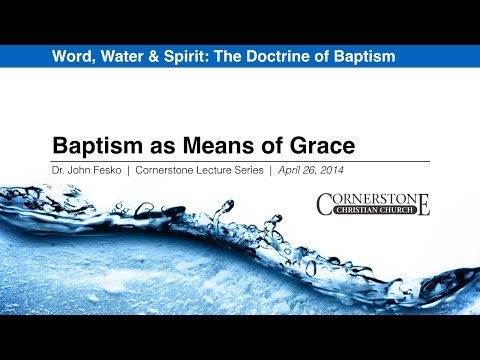 Word, Water & Spirit: The Doctrine of Baptism

Baptism as Means of Grace

Dr. John Fesko | Cornerstone Lecture Series | April 26, 2014

CORNERSTONE
CHRISTIAN CHURCH